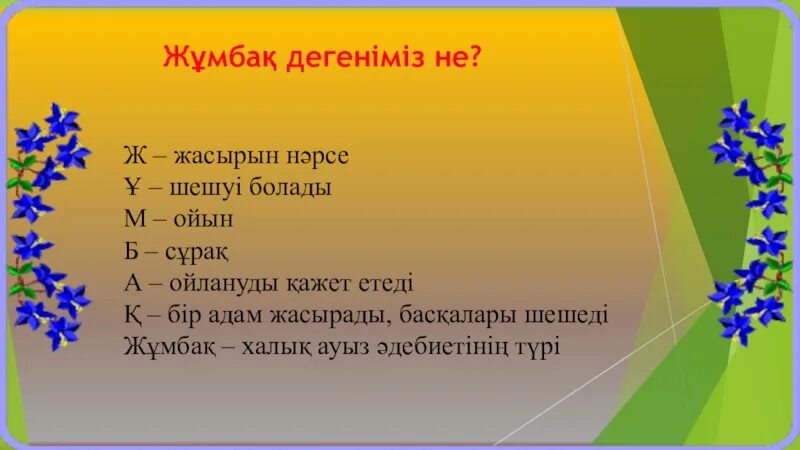 Жұмбақ дегеніміз не?

Ж – жасырын нәрсе
Ұ – шешуі болады
М – ойын
Б – сұрақ
А – ойлануды қажет етеді
Қ – бір адам жасырады, басқалары шешеді
Жұмбақ – халық ауыз әдебиетінің түрі